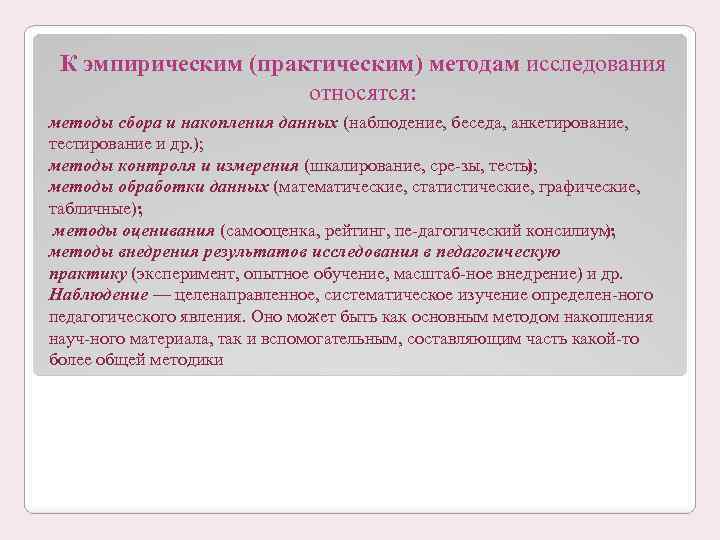 К эмпирическим (практическим) методам исследования относятся:

методы сбора и накопления данных (наблюдение, беседа, анкетирование, тестирование и др.);
методы контроля и измерения (шкалирование, сре-зы, тесты);
методы обработки данных (математические, статистические, графические, табличные);
методы оценивания (самооценка, рейтинг, пе-дагогический консилиум);
методы внедрения результатов исследования в педагогическую практику (эксперимент, опытное обучение, масштаб-ное внедрение) и др.
Наблюдение — целенаправленное, систематическое изучение определен-ного педагогического явления. Оно может быть как основным методом накопления науч-ного материала, так и вспомогательным, составляющим часть какой-то более общей методики